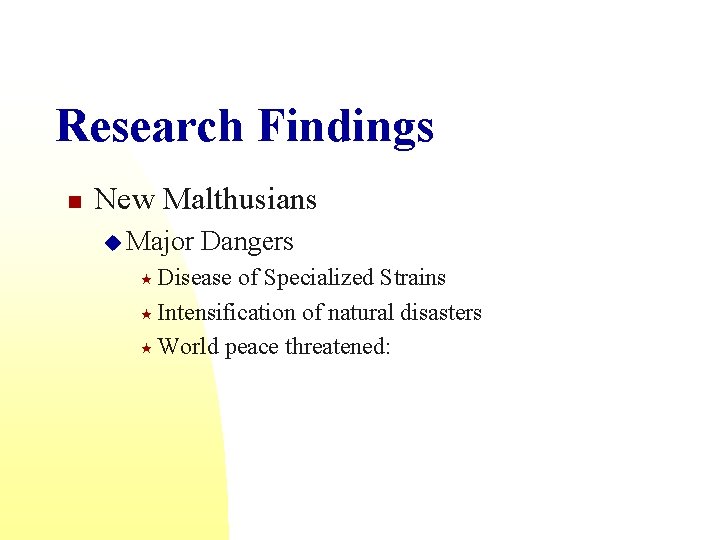 Research Findings

New Malthusians

Major Dangers

Disease of Specialized Strains

Intensification of natural disasters

World peace threatened: